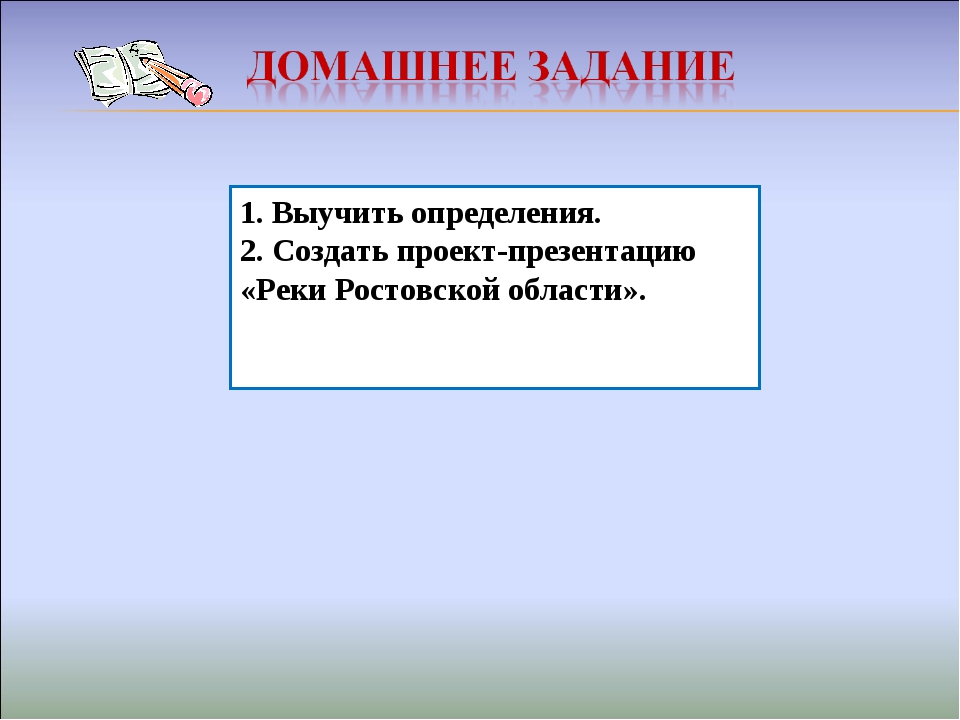 ДОМАШНЕЕ ЗАДАНИЕ

1. Выучить определения.
2. Создать проект-презентацию «Реки Ростовской области».